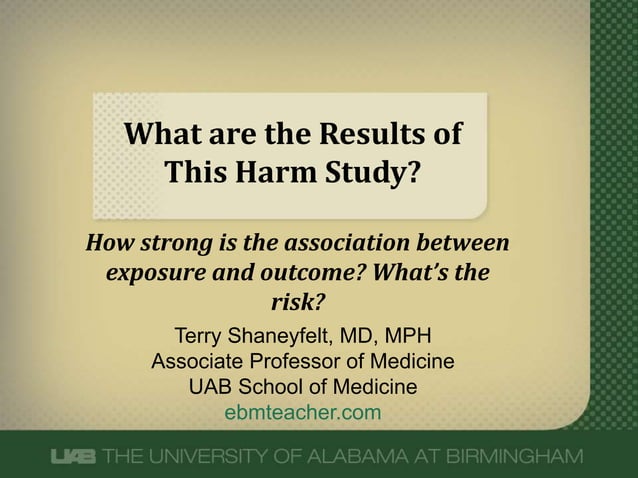 What are the Results of This Harm Study?

How strong is the association between exposure and outcome? What's the risk?

Terry Shaneyfelt, MD, MPH
Associate Professor of Medicine
UAB School of Medicine
ebmteacher.com

UAB THE UNIVERSITY OF ALABAMA AT BIRMINGHAM